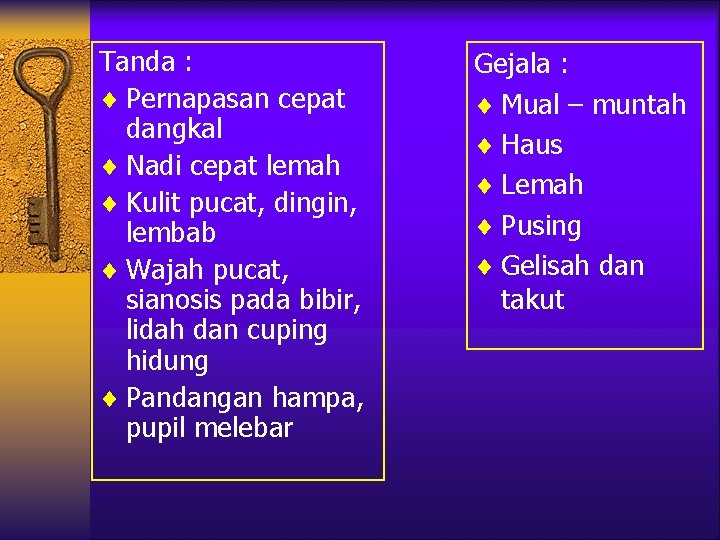 Tanda :
♦ Pernapasan cepat dangkal
♦ Nadi cepat lemah
♦ Kulit pucat, dingin, lembab
♦ Wajah pucat, sianosis pada bibir, lidah dan cuping hidung
♦ Pandangan hampa, pupil melebar

Gejala :
♦ Mual – muntah
♦ Haus
♦ Lemah
♦ Pusing
♦ Gelisah dan takut